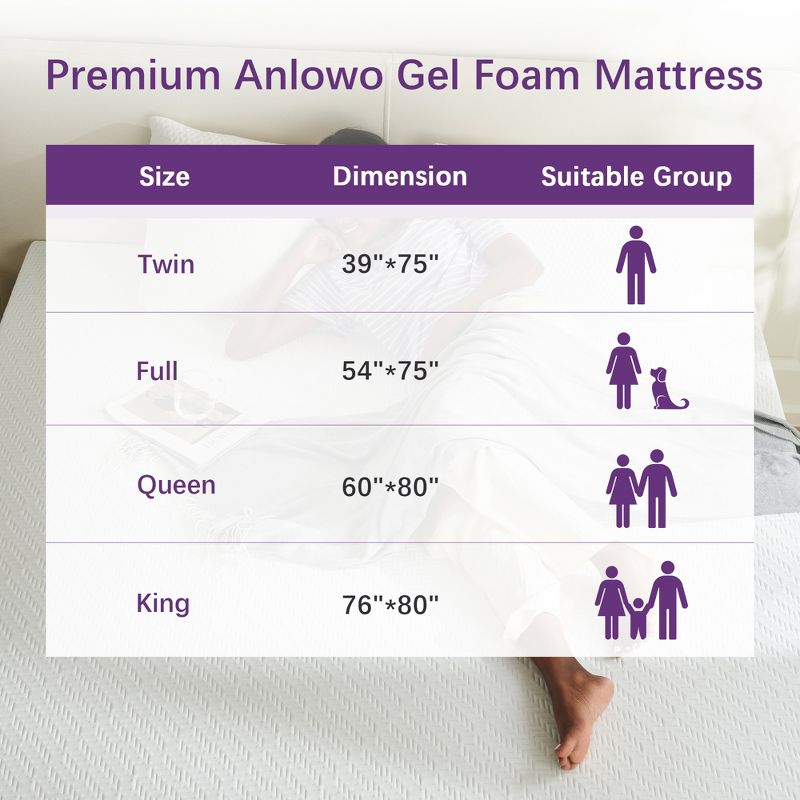 Premium Anlowo Gel Foam Mattress

| Size | Dimension | Suitable Group |
|---|---|---|
| Twin | 39"*75" | |
| Full | 54"*75" | |
| Queen | 60"*80" | |
| King | 76"*80" | |